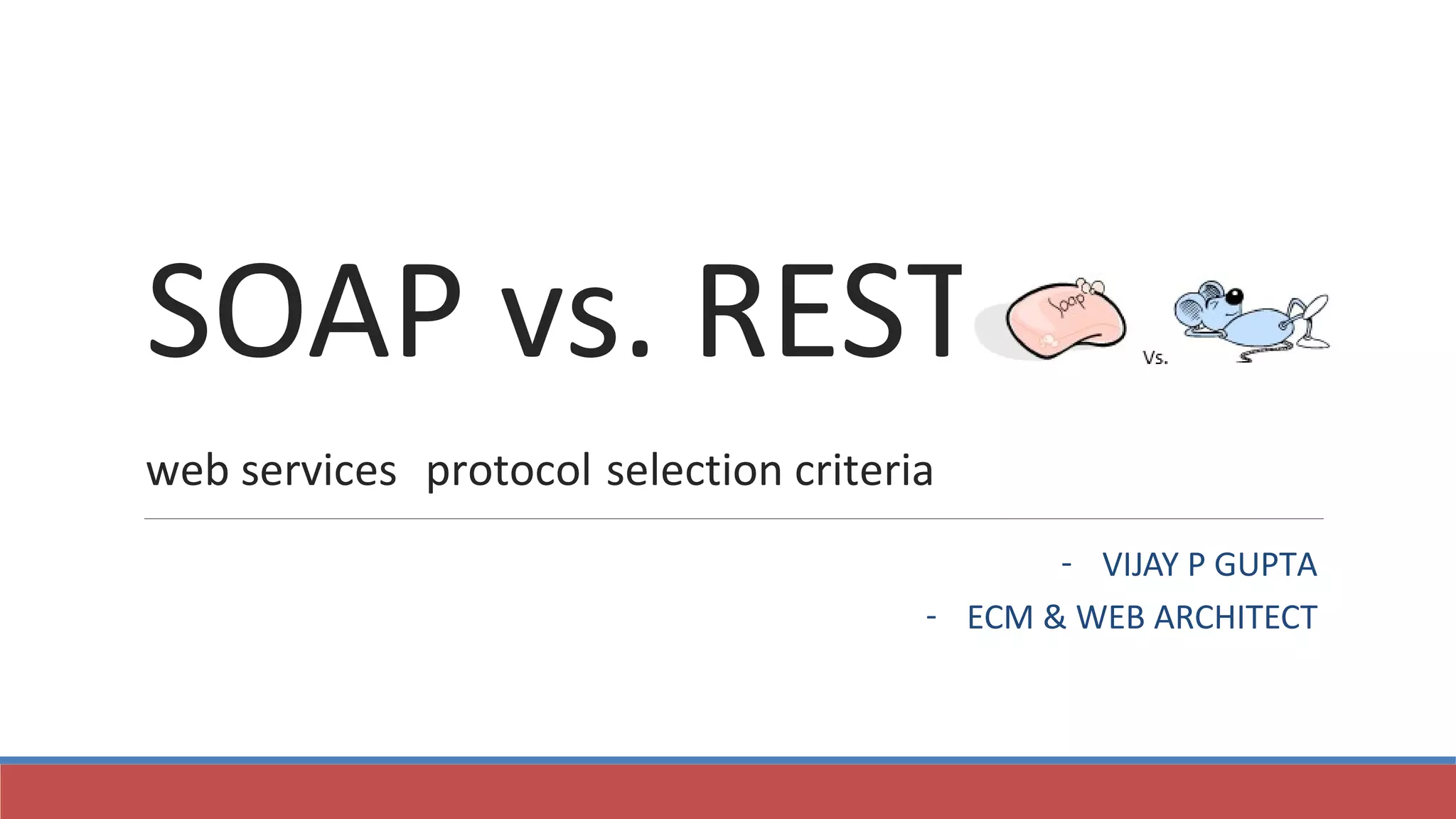 SOAP vs. REST

soap

Vs.

web services protocol selection criteria

- VIJAY P GUPTA
- ECM & WEB ARCHITECT